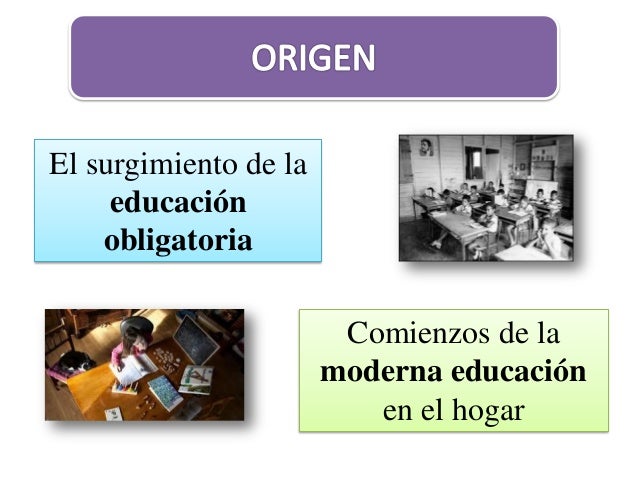 ORIGEN

El surgimiento de la educación obligatoria

Comienzos de la moderna educación en el hogar